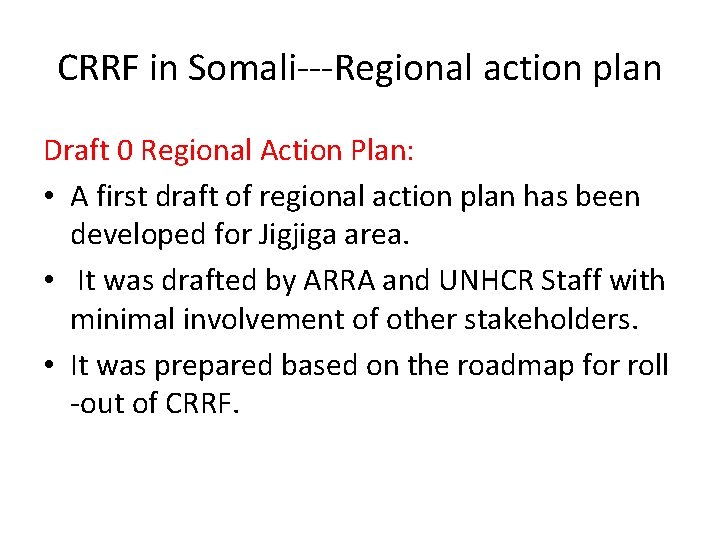 CRRF in Somali---Regional action plan

Draft 0 Regional Action Plan:

• A first draft of regional action plan has been developed for Jigjiga area.

• It was drafted by ARRA and UNHCR Staff with minimal involvement of other stakeholders.

• It was prepared based on the roadmap for roll -out of CRRF.